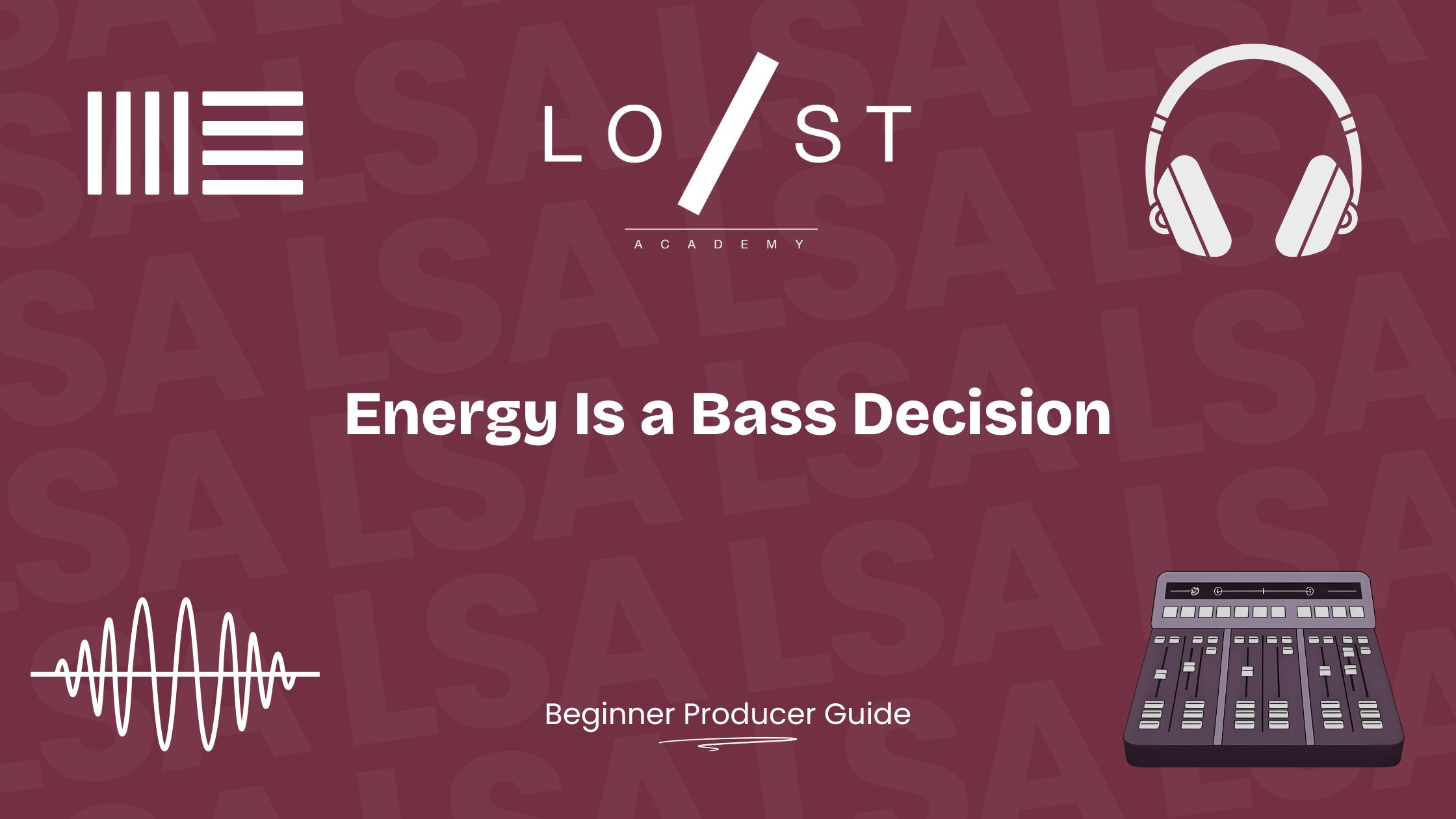 LO/ST
ACADEMY

Energy Is a Bass Decision

Beginner Producer Guide